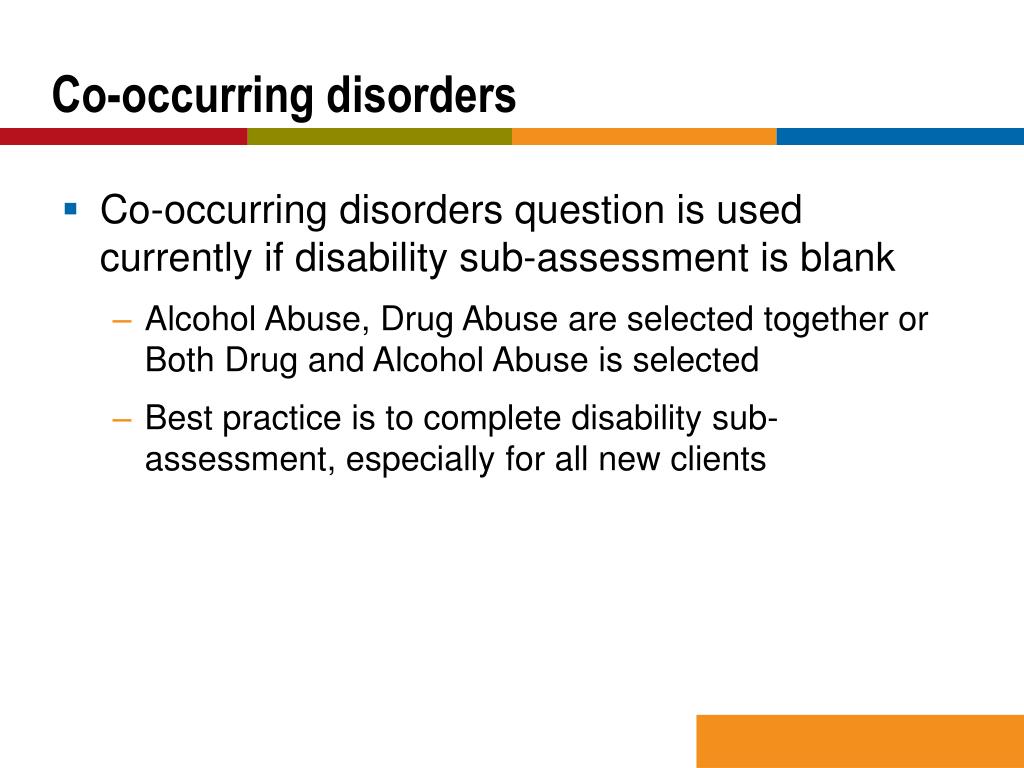 Co-occurring disorders

▪ Co-occurring disorders question is used currently if disability sub-assessment is blank

– Alcohol Abuse, Drug Abuse are selected together or Both Drug and Alcohol Abuse is selected

– Best practice is to complete disability sub-assessment, especially for all new clients